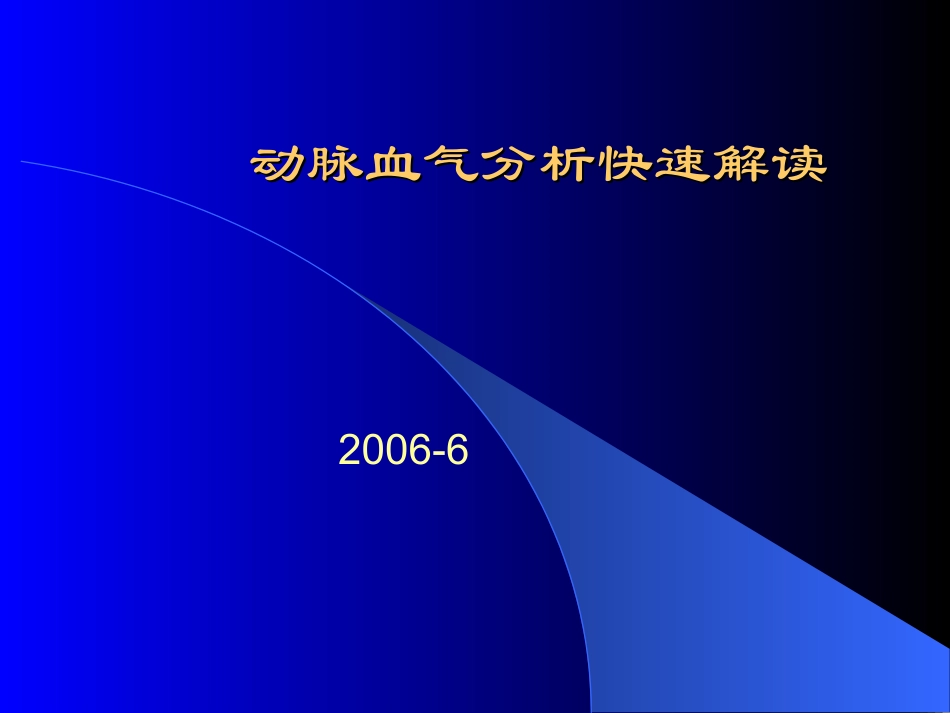 动脉血气分析快速解读

2006-6